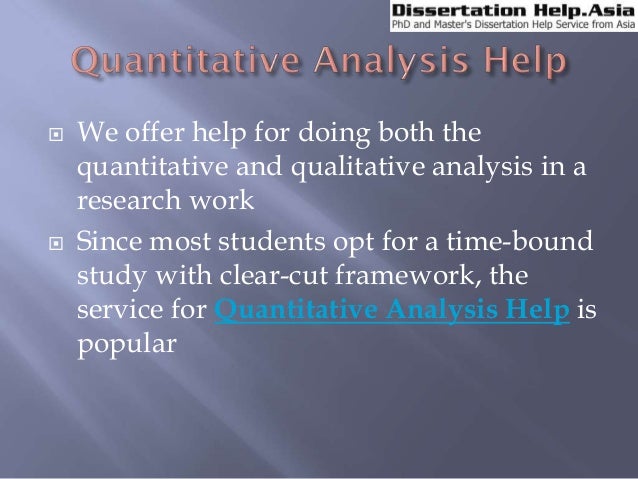 Dissertation Help.Asia
PhD and Master's Dissertation Help Service from Asia

Quantitative Analysis Help

We offer help for doing both the quantitative and qualitative analysis in a research work

Since most students opt for a time-bound study with clear-cut framework, the service for Quantitative Analysis Help is popular